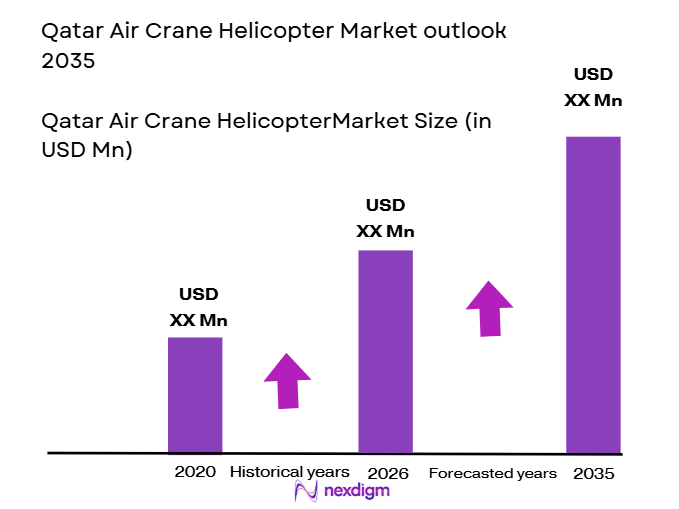 Qatar Air Crane Helicopter Market outlook 2035

Qatar Air Crane HelicopterMarket Size (in USD Mn)

USD XX Mn

USD XX Mn

USD XX Mn

2020 Historical years 2026 Forecasted years 2035

nexdigm